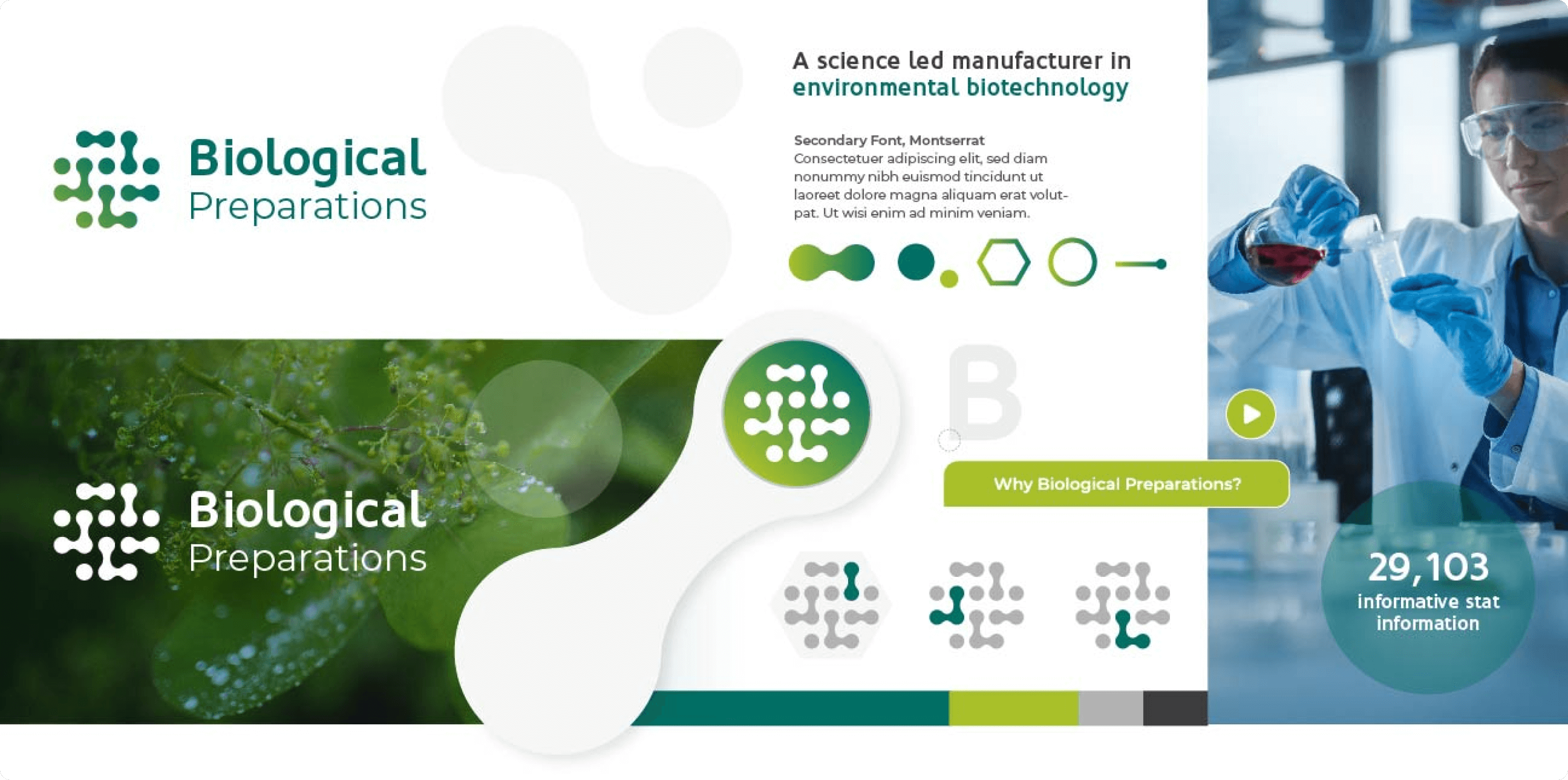 Biological
Preparations

A science led manufacturer in
environmental biotechnology

Secondary Font, Montserrat
Consectetuer adipiscing elit, sed diam nonummy nibh euismod tincidunt ut laoreet dolore magna aliquam erat volutpat. Ut wisi enim ad minim veniam.

Biological
Preparations

B

Why Biological Preparations?

29,103
informative stat
information